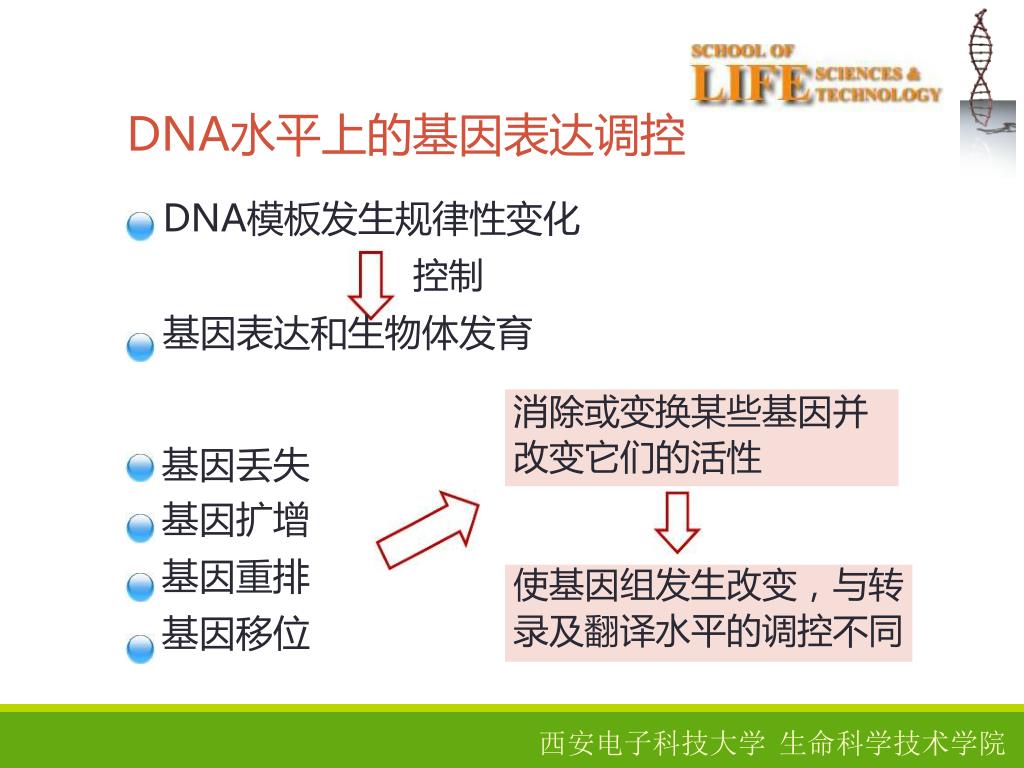 SCHOOL OF LIFE SCIENCES & TECHNOLOGY

DNA水平上的基因表达调控

DNA模板发生规律性变化

控制

基因表达和生物体发育

基因丢失
基因扩增
基因重排
基因移位

消除或变换某些基因并改变它们的活性

使基因组发生改变，与转录及翻译水平的调控不同

西安电子科技大学 生命科学技术学院